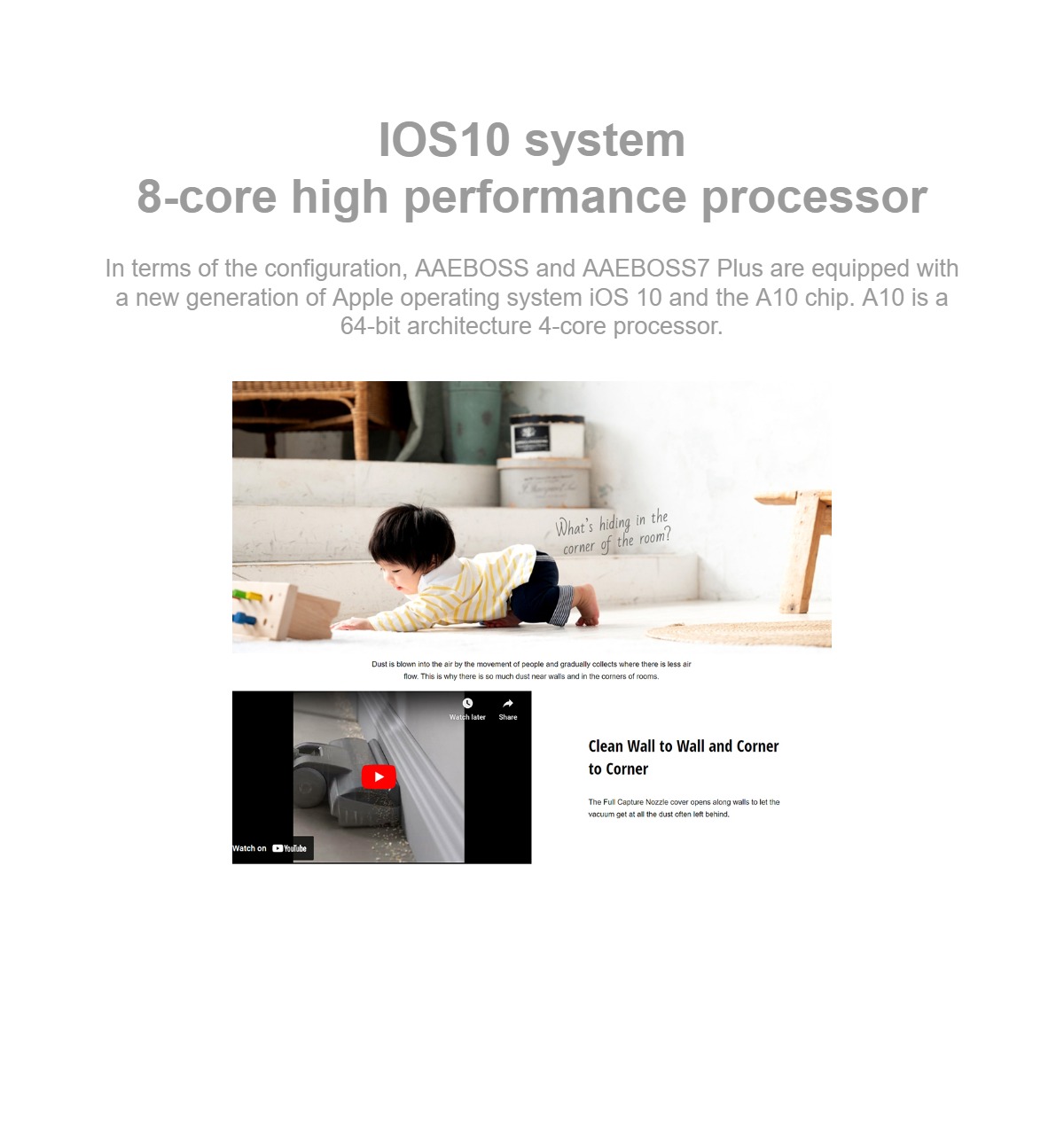 IOS10 system
8-core high performance processor

In terms of the configuration, AAEBOSS and AAEBOSS7 Plus are equipped with a new generation of Apple operating system iOS 10 and the A10 chip. A10 is a 64-bit architecture 4-core processor.

What's hiding in the corner of the room?

Dust is blown into the air by the movement of people and gradually collects where there is less air flow. This is why there is so much dust near walls and in the corners of rooms.

Watch later

Share

Watch on YouTube

Clean Wall to Wall and Corner to Corner

The Full Capture Nozzle cover opens along walls to let the vacuum get at all the dust often left behind.